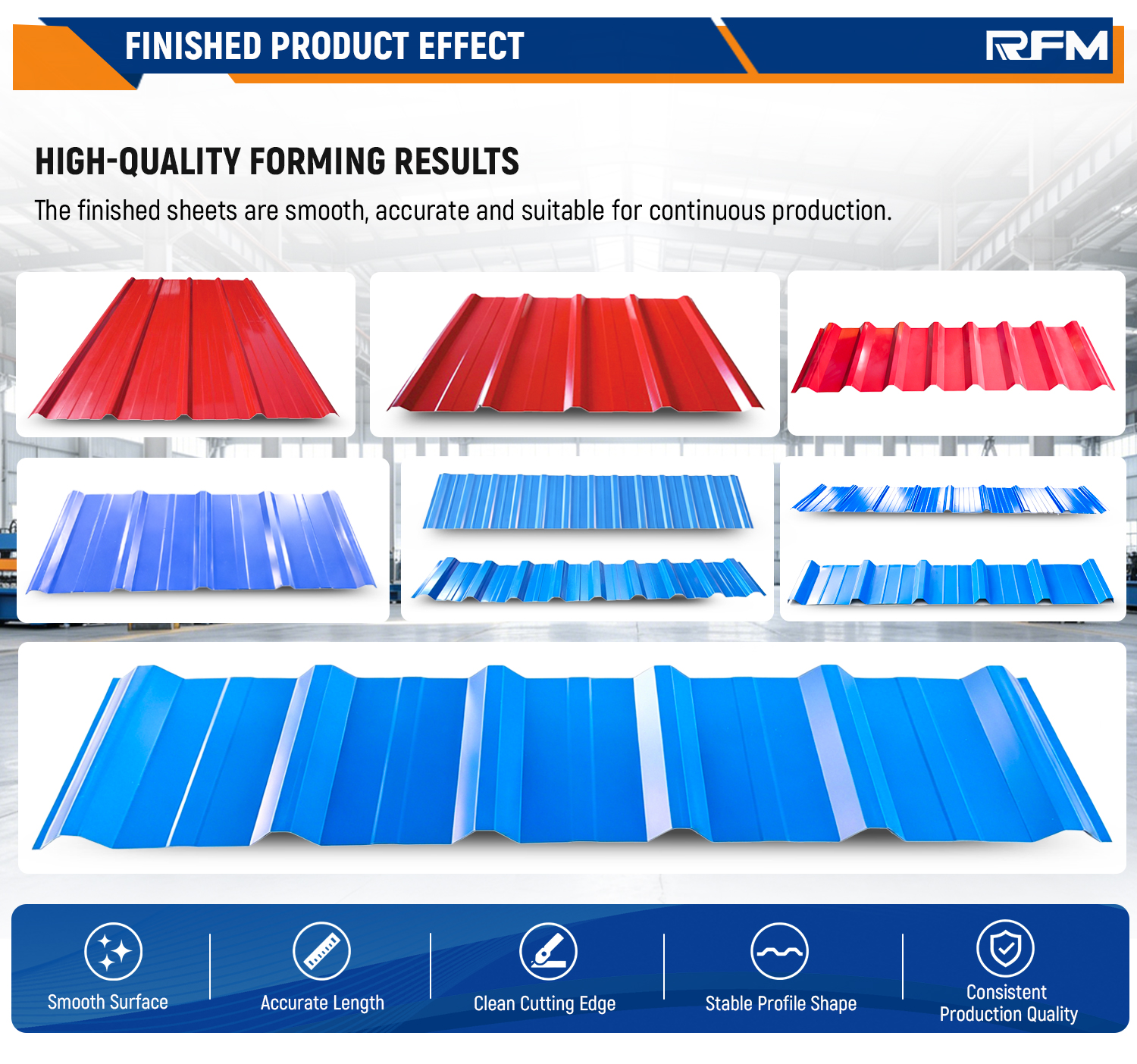 FINISHED PRODUCT EFFECT

RFM

HIGH-QUALITY FORMING RESULTS

The finished sheets are smooth, accurate and suitable for continuous production.

Smooth Surface

Accurate Length

Clean Cutting Edge

Stable Profile Shape

Consistent Production Quality